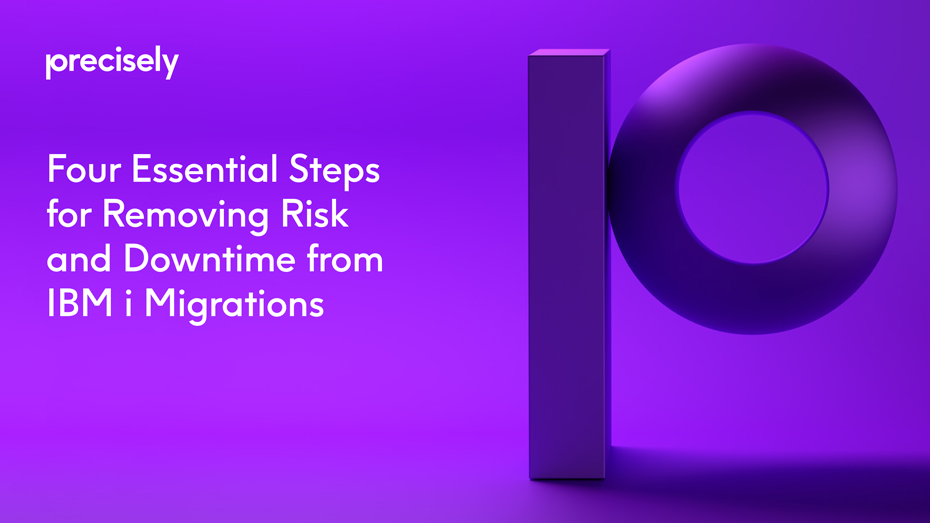 precisely

Four Essential Steps for Removing Risk and Downtime from IBM i Migrations